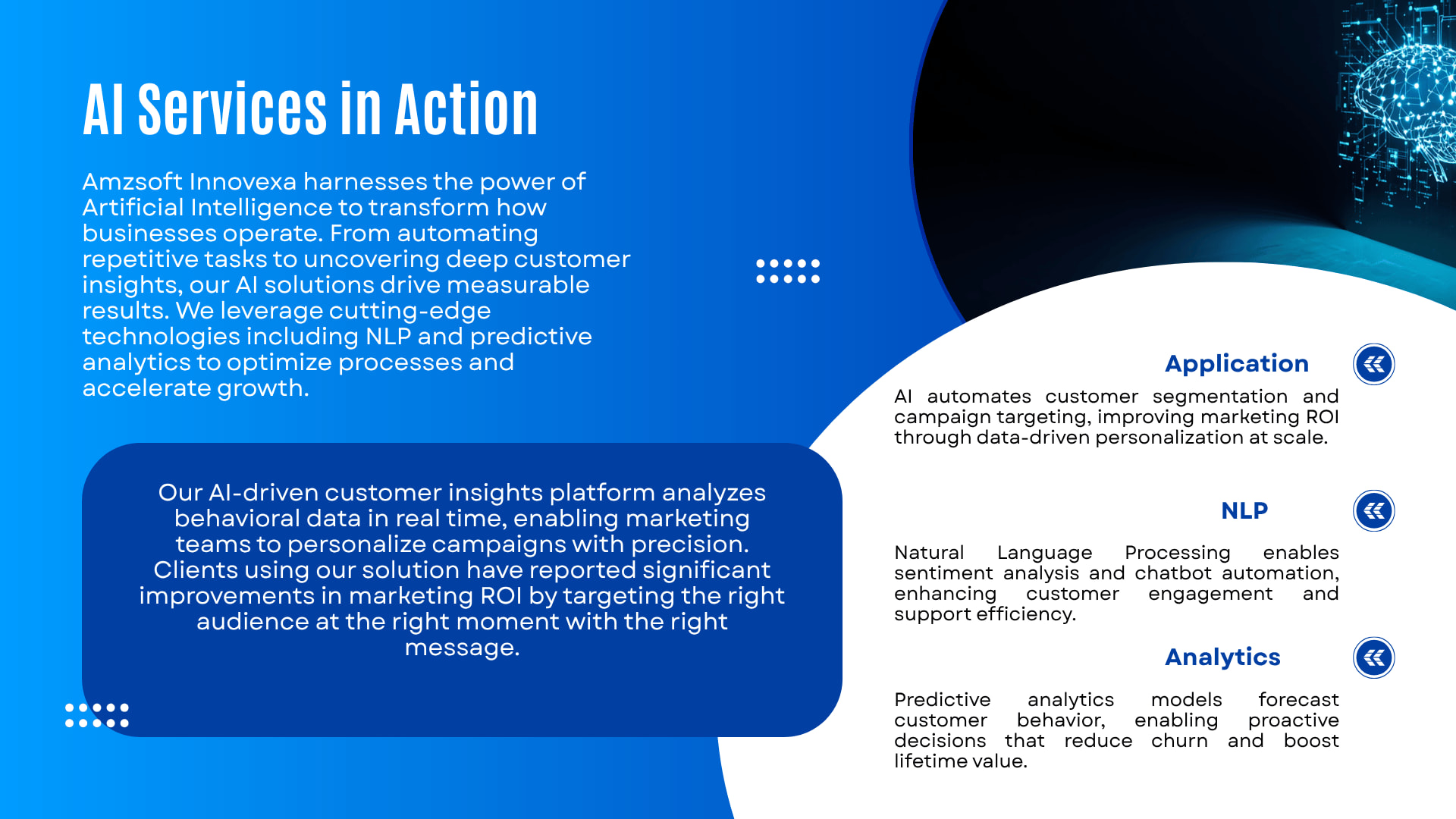 AI Services in Action

Amzsoft Innovexa harnesses the power of Artificial Intelligence to transform how businesses operate. From automating repetitive tasks to uncovering deep customer insights, our AI solutions drive measurable results. We leverage cutting-edge technologies including NLP and predictive analytics to optimize processes and accelerate growth.

Our AI-driven customer insights platform analyzes behavioral data in real time, enabling marketing teams to personalize campaigns with precision. Clients using our solution have reported significant improvements in marketing ROI by targeting the right audience at the right moment with the right message.

Application

AI automates customer segmentation and campaign targeting, improving marketing ROI through data-driven personalization at scale.

NLP

Natural Language Processing enables sentiment analysis and chatbot automation, enhancing customer engagement and support efficiency.

Analytics

Predictive analytics models forecast customer behavior, enabling proactive decisions that reduce churn and boost lifetime value.